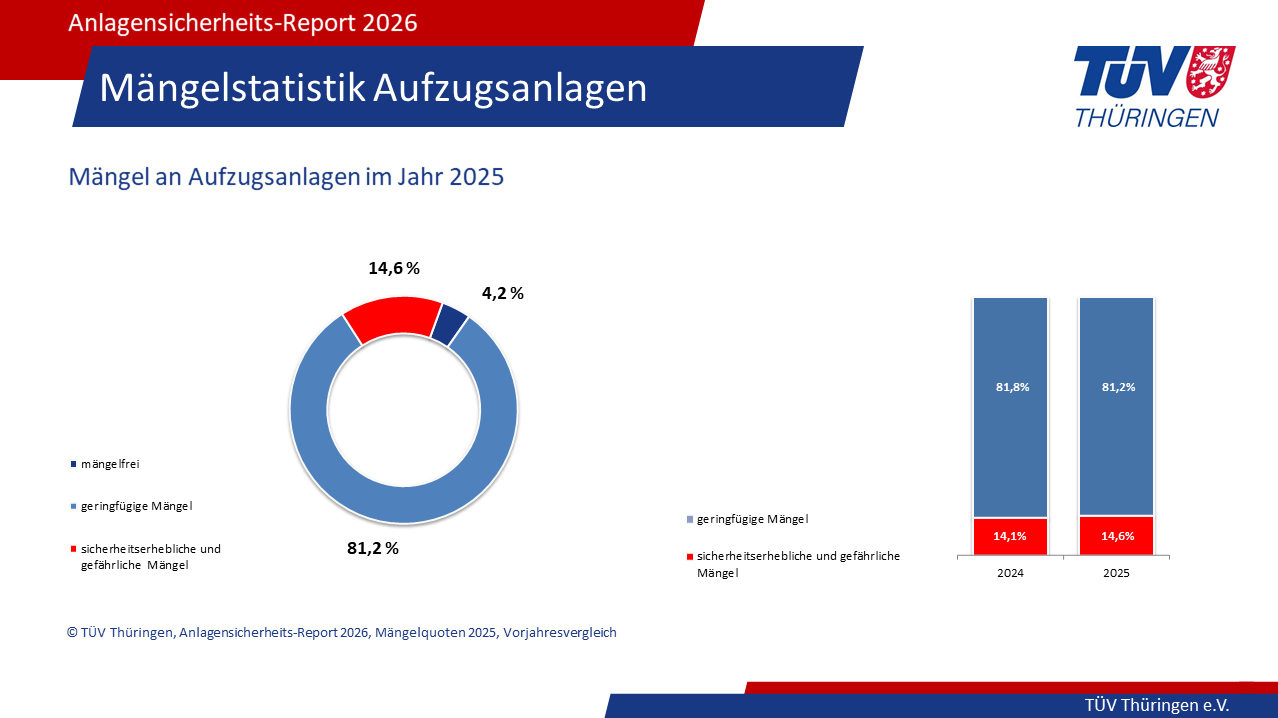 Anlagensicherheits-Report 2026

Mängelstatistik Aufzugsanlagen

TÜV THÜRINGEN

Mängel an Aufzugsanlagen im Jahr 2025

14,6 %

4,2 %

81,2 %

mängelfrei

geringfügige Mängel

sicherheitserhebliche und gefährliche Mängel

81,8%

81,2%

14,1%

14,6%

2024

2025

geringfügige Mängel

sicherheitserhebliche und gefährliche Mängel

© TÜV Thüringen, Anlagensicherheits-Report 2026, Mängelquoten 2025, Vorjahresvergleich

TÜV Thüringen e.V.